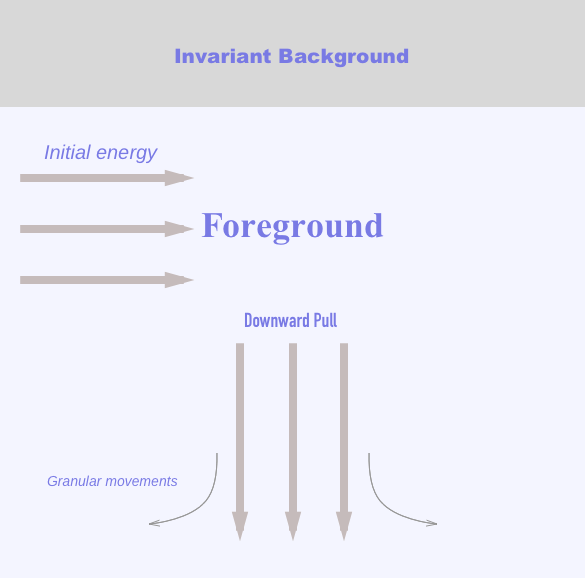 Invariant Background

Initial energy

Foreground

Downward Pull

Granular movements